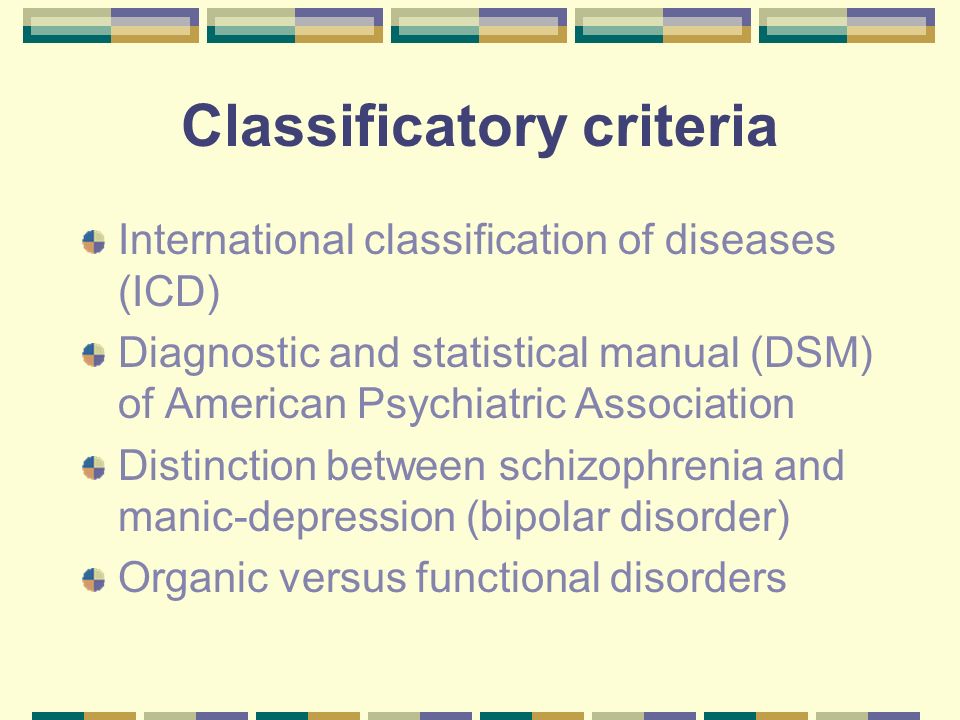 Classificatory criteria

International classification of diseases (ICD)

Diagnostic and statistical manual (DSM) of American Psychiatric Association

Distinction between schizophrenia and manic-depression (bipolar disorder)

Organic versus functional disorders